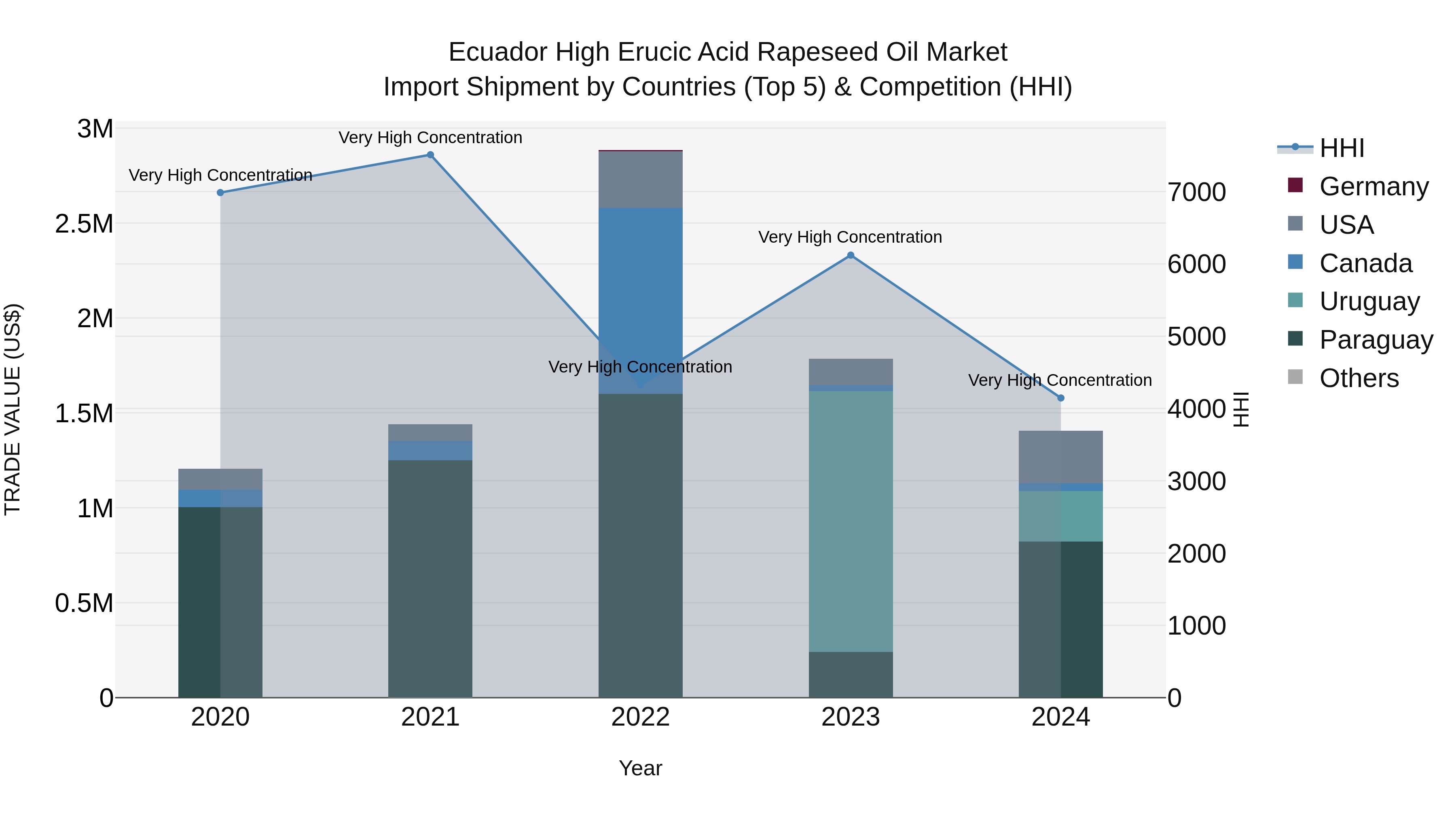 Ecuador High Erucic Acid Rapeseed Oil Market
Import Shipment by Countries (Top 5) & Competition (HHI)

TRADE VALUE (US$)

3M
2.5M
2M
1.5M
1M
0.5M
0

Very High Concentration
Very High Concentration
Very High Concentration
Very High Concentration
Very High Concentration

7000
6000
5000
4000
3000
2000
1000
0

HHI

2020
2021
2022
2023
2024

Year

HHI
Germany
USA
Canada
Uruguay
Paraguay
Others